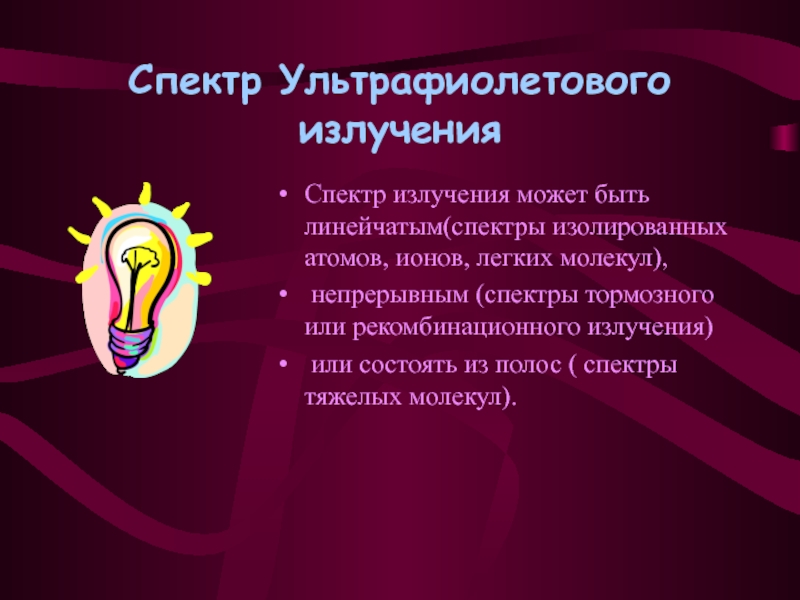 Спектр Ультрафиолетового излучения

• Спектр излучения может быть линейчатым(спектры изолированных атомов, ионов, легких молекул),
• непрерывным (спектры тормозного или рекомбинационного излучения)
• или состоять из полос ( спектры тяжелых молекул).